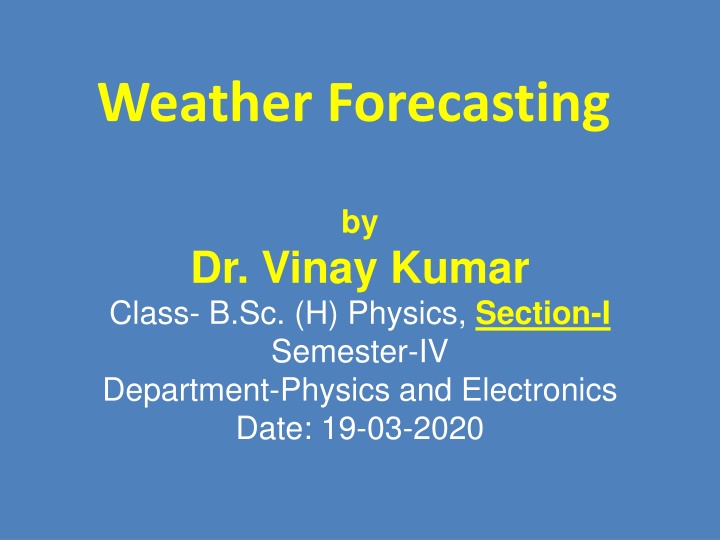 Weather Forecasting

by
Dr. Vinay Kumar
Class- B.Sc. (H) Physics, Section-I
Semester-IV
Department-Physics and Electronics
Date: 19-03-2020